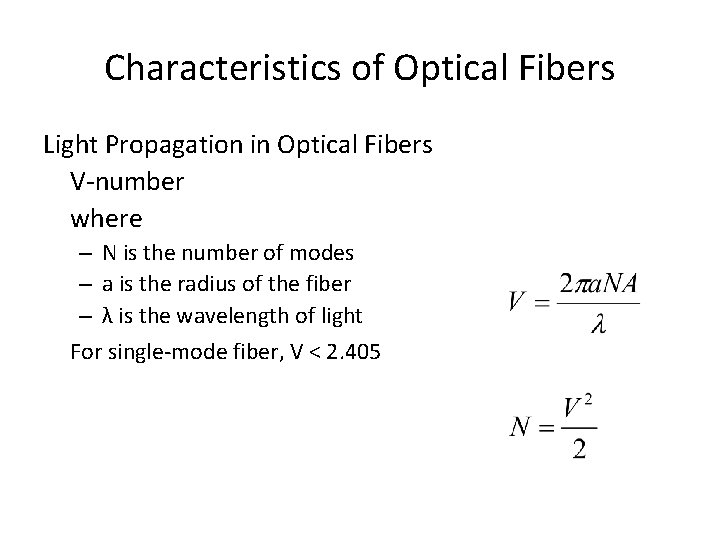 Characteristics of Optical Fibers

Light Propagation in Optical Fibers

V-number

where

– N is the number of modes

– a is the radius of the fiber

– λ is the wavelength of light

For single-mode fiber, V < 2.405

$V = \frac{2\pi a NA}{\lambda}$

$N = \frac{V^2}{2}$